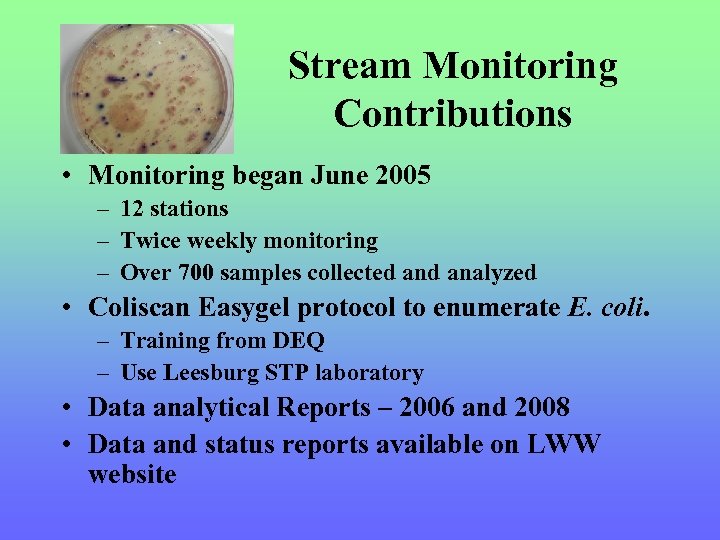 Stream Monitoring Contributions

• Monitoring began June 2005
– 12 stations
– Twice weekly monitoring
– Over 700 samples collected and analyzed
• Coliscan Easygel protocol to enumerate E. coli.
– Training from DEQ
– Use Leesburg STP laboratory
• Data analytical Reports – 2006 and 2008
• Data and status reports available on LWW website